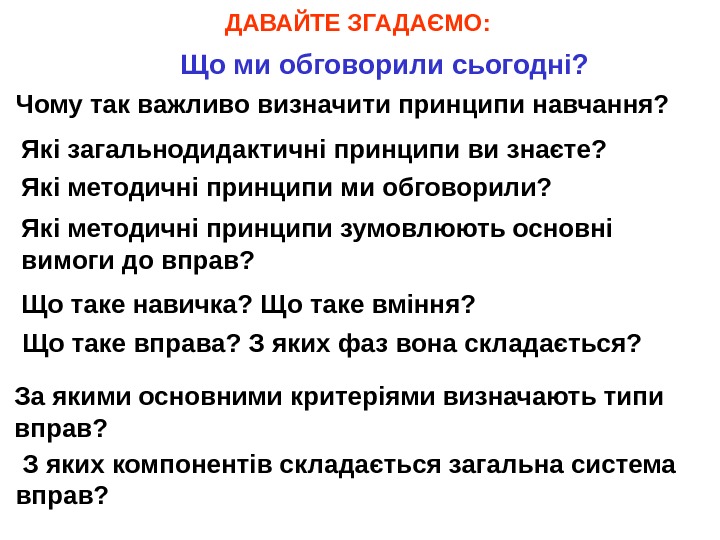 ДАВАЙТЕ ЗГАДАЄМО:

Що ми обговорили сьогодні?

Чому так важливо визначити принципи навчання?

Які загальнодидактичні принципи ви знаєте?

Які методичні принципи ми обговорили?

Які методичні принципи зумовлюють основні вимоги до вправ?

Що таке навичка? Що таке вміння?

Що таке вправа? З яких фаз вона складається?

За якими основними критеріями визначають типи вправ?

З яких компонентів складається загальна система вправ?